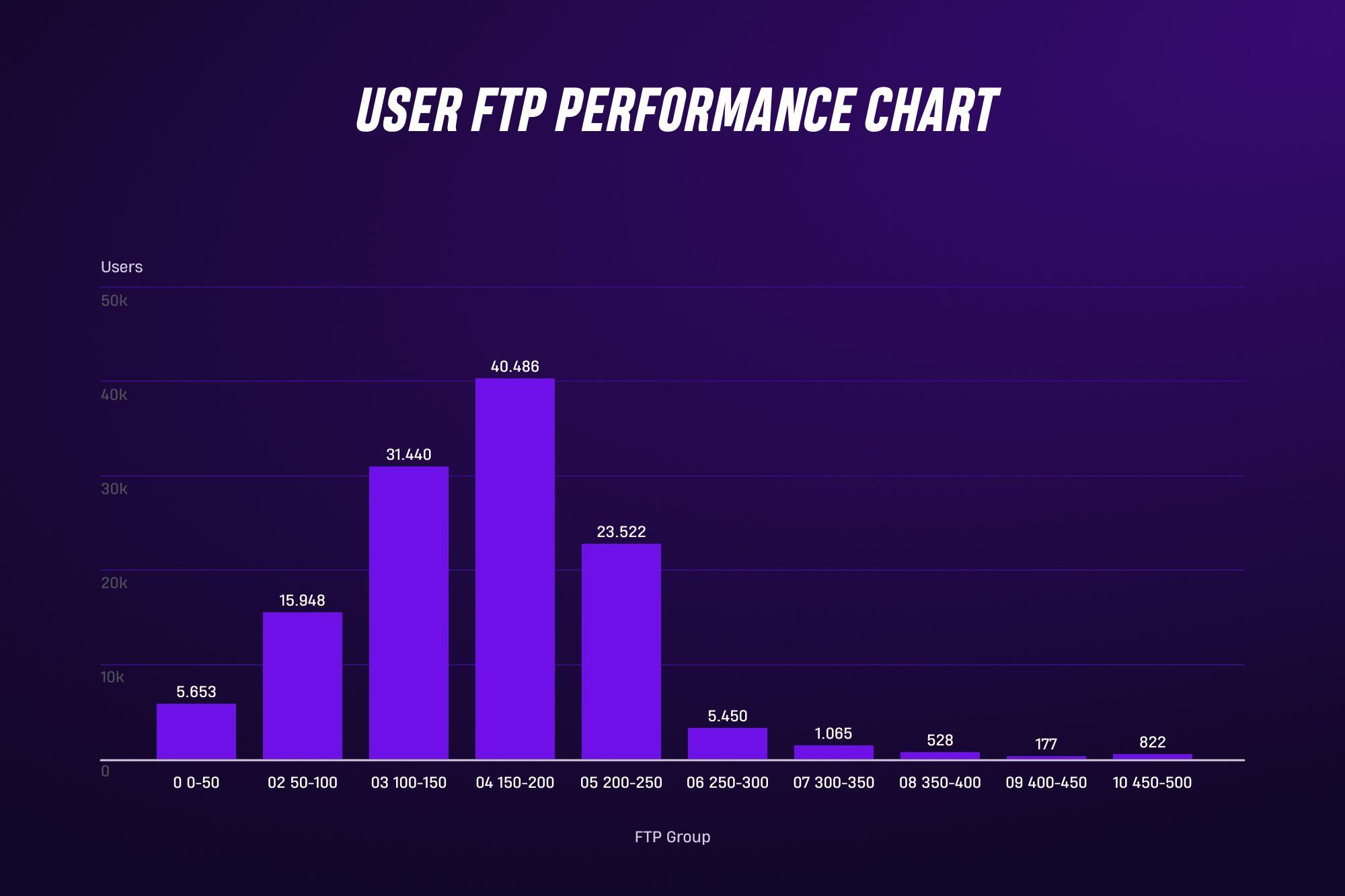 USER FTP PERFORMANCE CHART

Users

50k
40k
30k
20k
10k
0

5.653
15.948
31.440
40.486
23.522
5.450
1.065
528
177
822

0 0-50
02 50-100
03 100-150
04 150-200
05 200-250
06 250-300
07 300-350
08 350-400
09 400-450
10 450-500

FTP Group